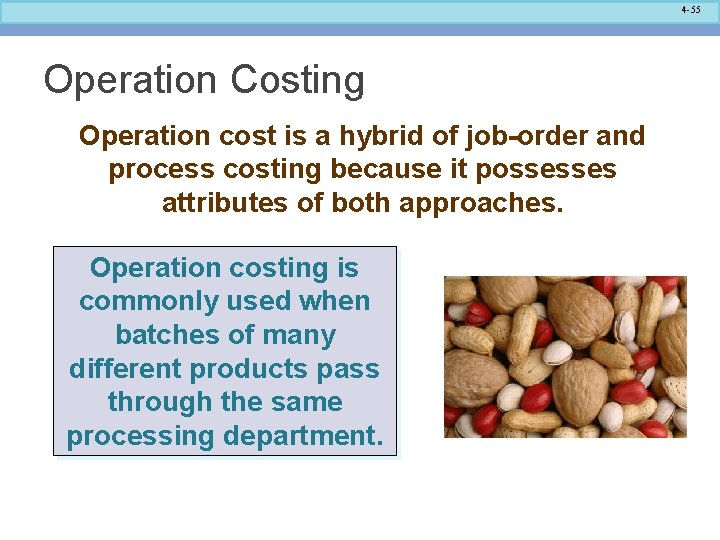 4-55

Operation Costing

Operation cost is a hybrid of job-order and process costing because it possesses attributes of both approaches.

Operation costing is commonly used when batches of many different products pass through the same processing department.